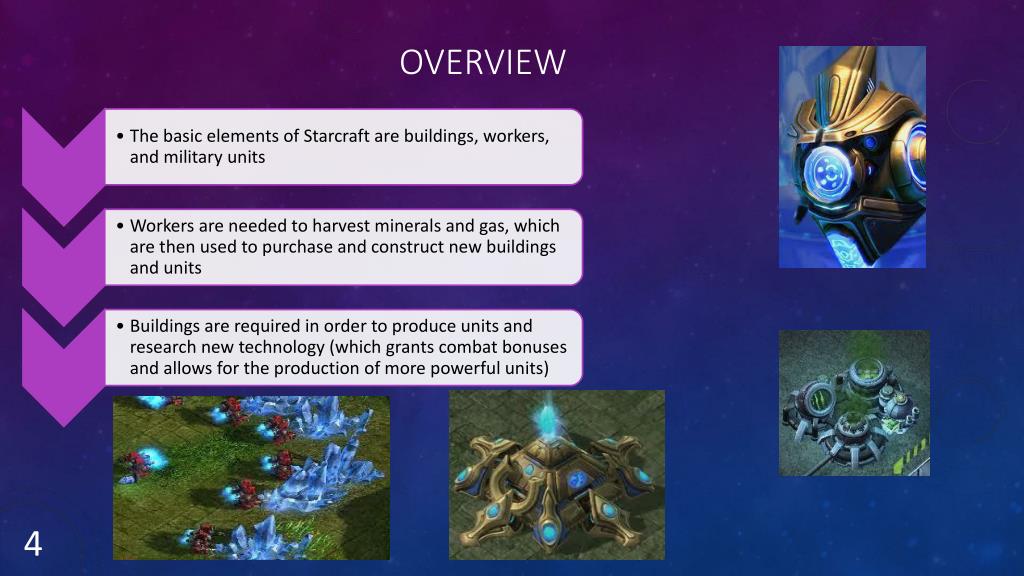 OVERVIEW

• The basic elements of Starcraft are buildings, workers, and military units

• Workers are needed to harvest minerals and gas, which are then used to purchase and construct new buildings and units

• Buildings are required in order to produce units and research new technology (which grants combat bonuses and allows for the production of more powerful units)

4